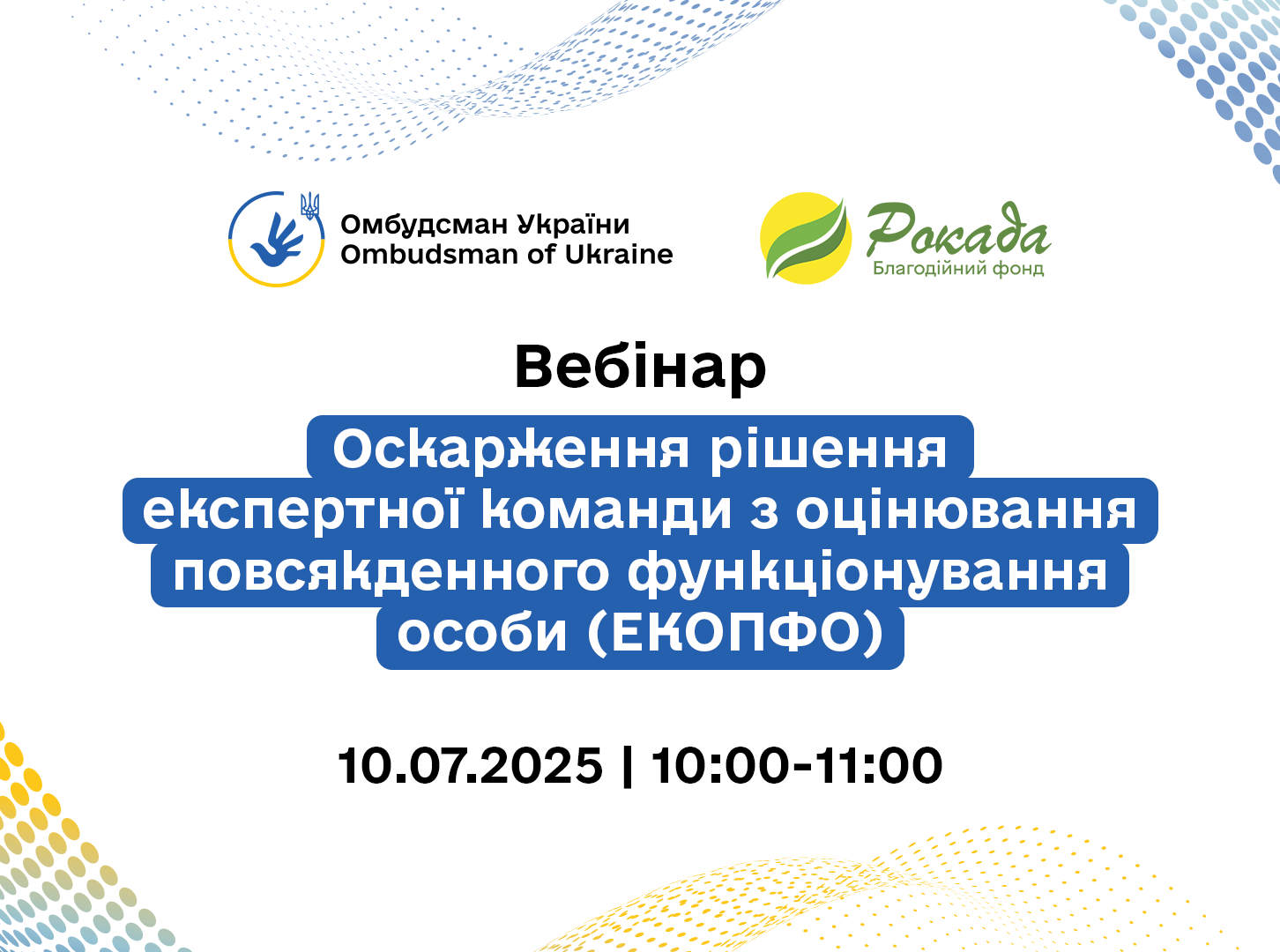 Омбудсман України
Ombudsman of Ukraine

Рокада
Благодійний фонд

Вебінар

Оскарження рішення експертної команди з оцінювання повсякденного функціонування особи (ЕКОПФО)

10.07.2025 | 10:00-11:00